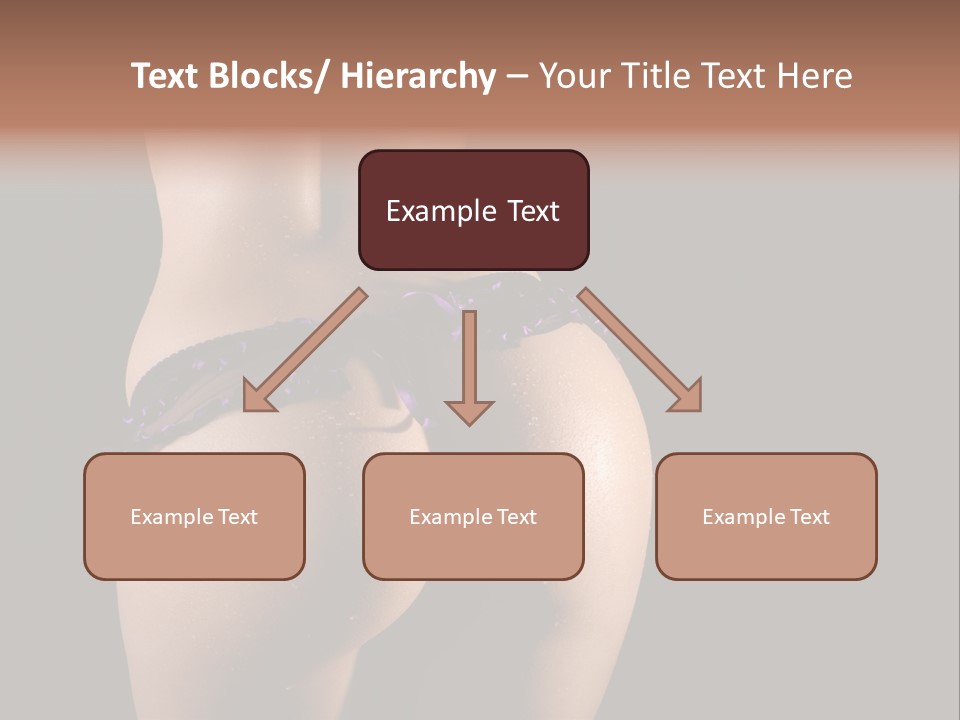 Text Blocks/ Hierarchy – Your Title Text Here

Example Text

Example Text

Example Text

Example Text